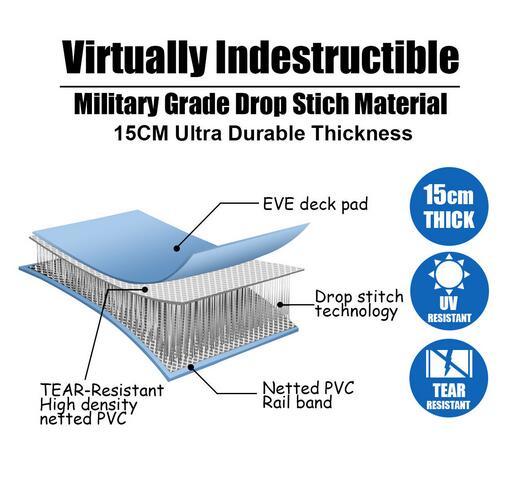 Virtually Indestructible

Military Grade Drop Stich Material

15CM Ultra Durable Thickness

EVE deck pad

Drop stitch technology

TEAR-Resistant High density netted PVC

Netted PVC Rail band

15cm THICK

UV RESISTANT

TEAR RESISTANT